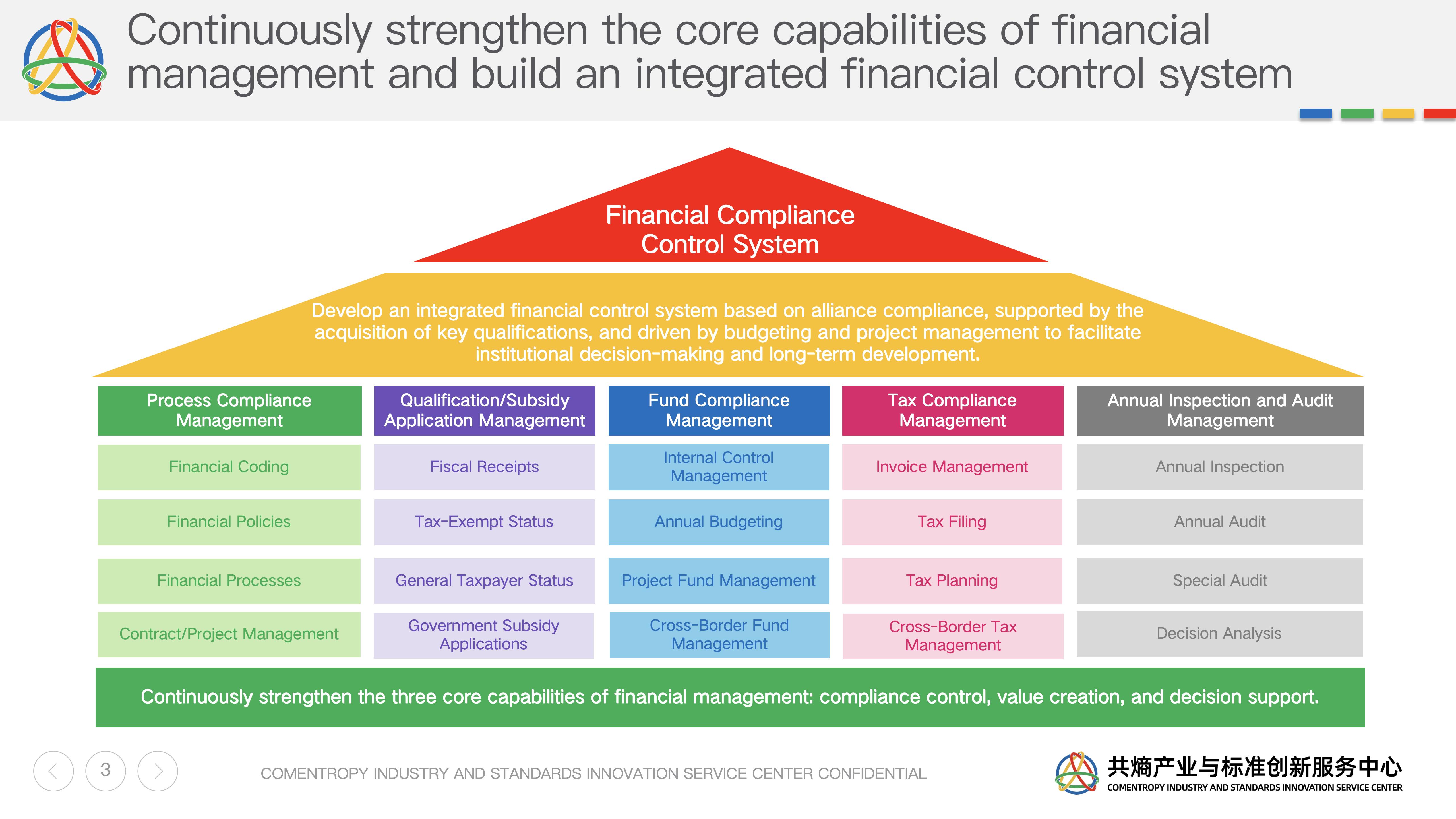 Continuously strengthen the core capabilities of financial management and build an integrated financial control system

Financial Compliance Control System

Develop an integrated financial control system based on alliance compliance, supported by the acquisition of key qualifications, and driven by budgeting and project management to facilitate institutional decision-making and long-term development.

| Process Compliance Management | Qualification/Subsidy Application Management | Fund Compliance Management | Tax Compliance Management | Annual Inspection and Audit Management |
|---|---|---|---|---|
| Financial Coding | Fiscal Receipts | Internal Control Management | Invoice Management | Annual Inspection |
| Financial Policies | Tax-Exempt Status | Annual Budgeting | Tax Filing | Annual Audit |
| Financial Processes | General Taxpayer Status | Project Fund Management | Tax Planning | Special Audit |
| Contract/Project Management | Government Subsidy Applications | Cross-Border Fund Management | Cross-Border Tax Management | Decision Analysis |

Continuously strengthen the three core capabilities of financial management: compliance control, value creation, and decision support.

3

COMENTROPY INDUSTRY AND STANDARDS INNOVATION SERVICE CENTER CONFIDENTIAL

共熵产业与标准创新服务中心
COMENTROPY INDUSTRY AND STANDARDS INNOVATION SERVICE CENTER